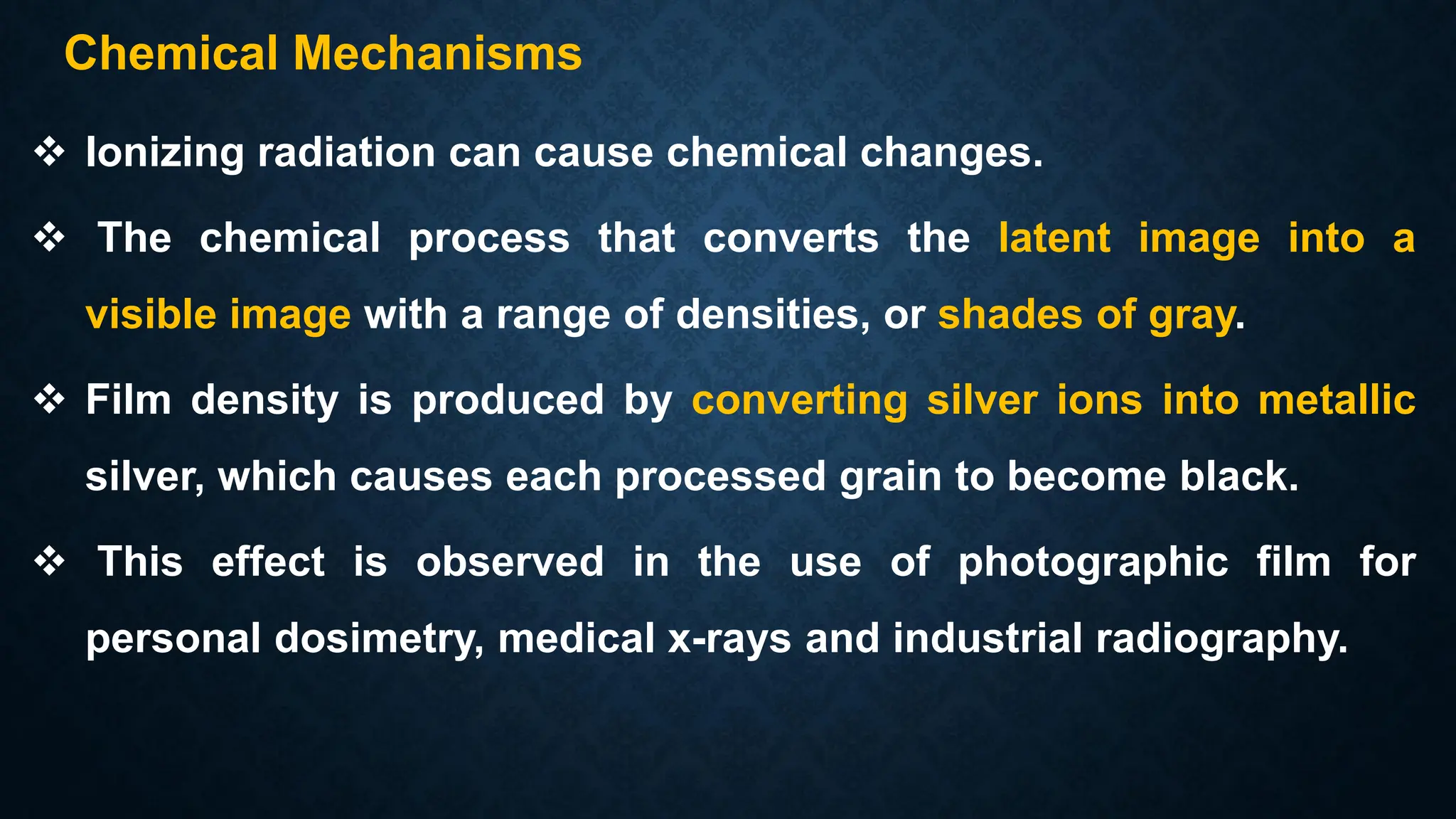 Chemical Mechanisms

❖ Ionizing radiation can cause chemical changes.

❖ The chemical process that converts the latent image into a visible image with a range of densities, or shades of gray.

❖ Film density is produced by converting silver ions into metallic silver, which causes each processed grain to become black.

❖ This effect is observed in the use of photographic film for personal dosimetry, medical x-rays and industrial radiography.